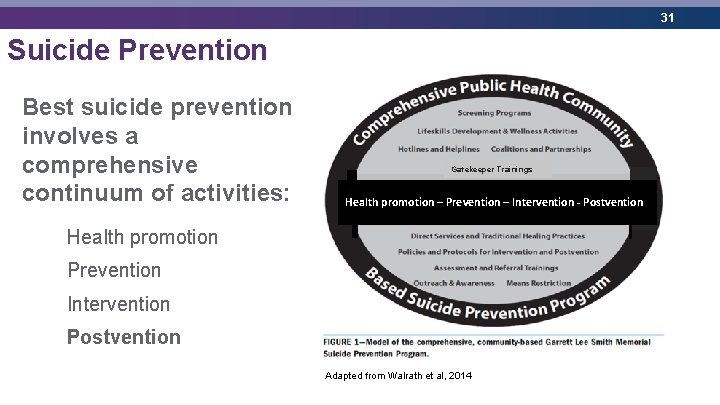 31

Suicide Prevention

Best suicide prevention involves a comprehensive continuum of activities:

Health promotion

Prevention

Intervention

Postvention

Comprehensive Public Health Community

Screening Programs

Lifeskills Development & Wellness Activities

Hotlines and Helplines   Coalitions and Partnerships

Gatekeeper Trainings

Health promotion – Prevention – Intervention - Postvention

Direct Services and Traditional Healing Practices

Policies and Protocols for Intervention and Postvention

Assessment and Referral Trainings

Outreach & Awareness   Means Restriction

Based Suicide Prevention Program

FIGURE 1—Model of the comprehensive, community-based Garrett Lee Smith Memorial Suicide Prevention Program.

Adapted from Walrath et al, 2014